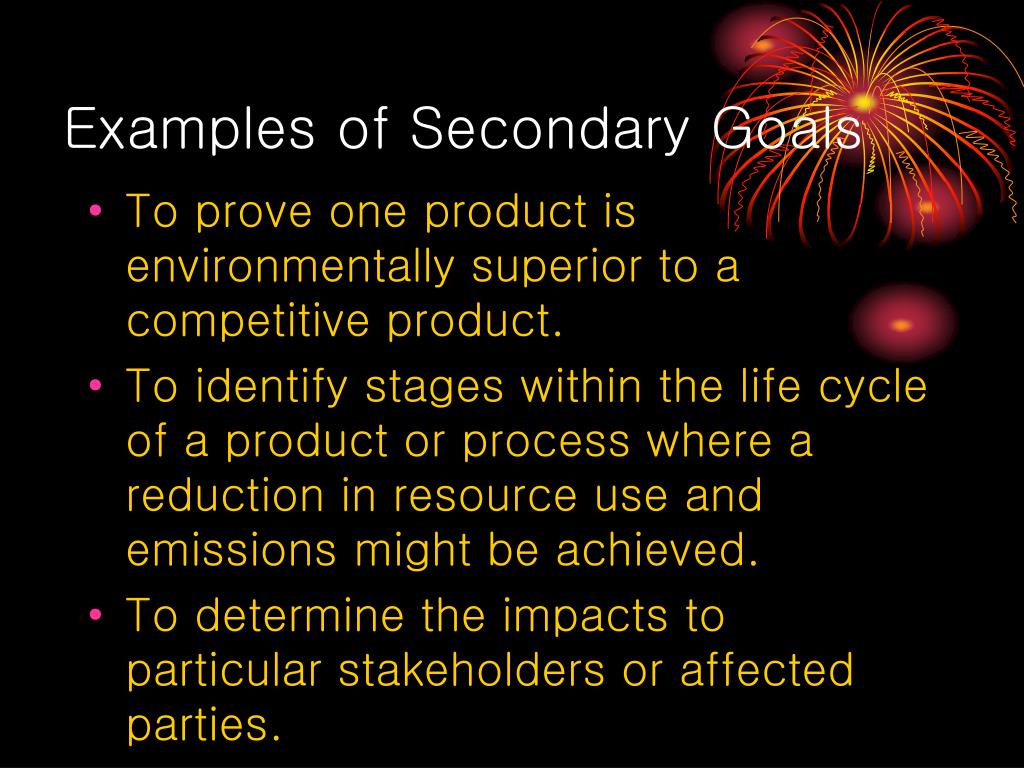 Examples of Secondary Goals

• To prove one product is environmentally superior to a competitive product.
• To identify stages within the life cycle of a product or process where a reduction in resource use and emissions might be achieved.
• To determine the impacts to particular stakeholders or affected parties.